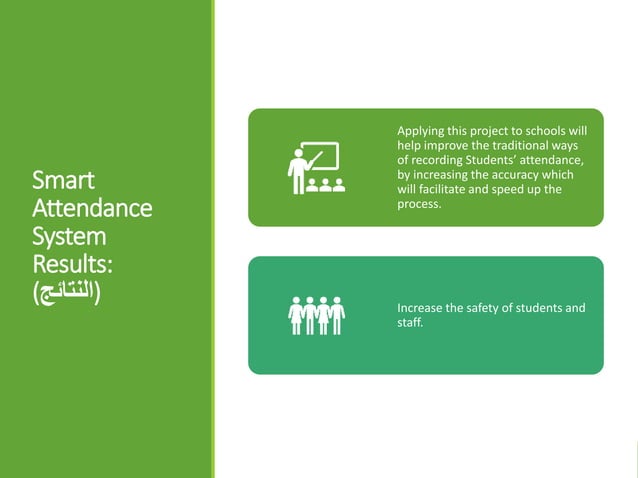 Smart Attendance System Results: (النتائج)

Applying this project to schools will help improve the traditional ways of recording Students' attendance, by increasing the accuracy which will facilitate and speed up the process.

Increase the safety of students and staff.